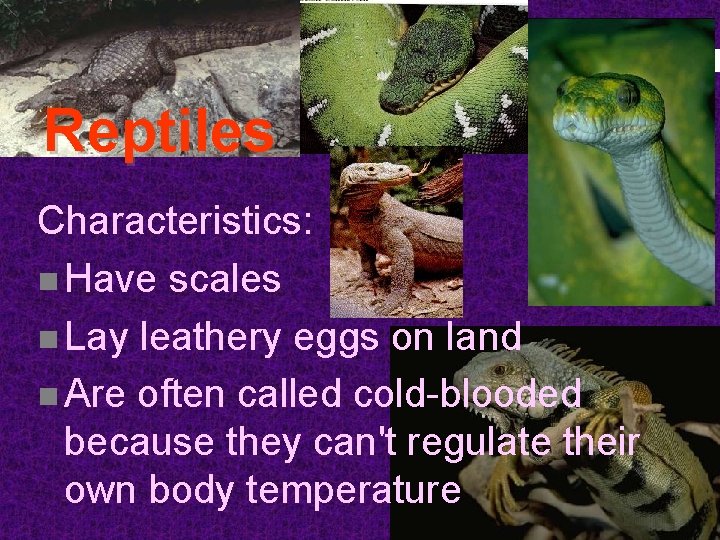 Reptiles

Characteristics:

Have scales

Lay leathery eggs on land

Are often called cold-blooded because they can't regulate their own body temperature